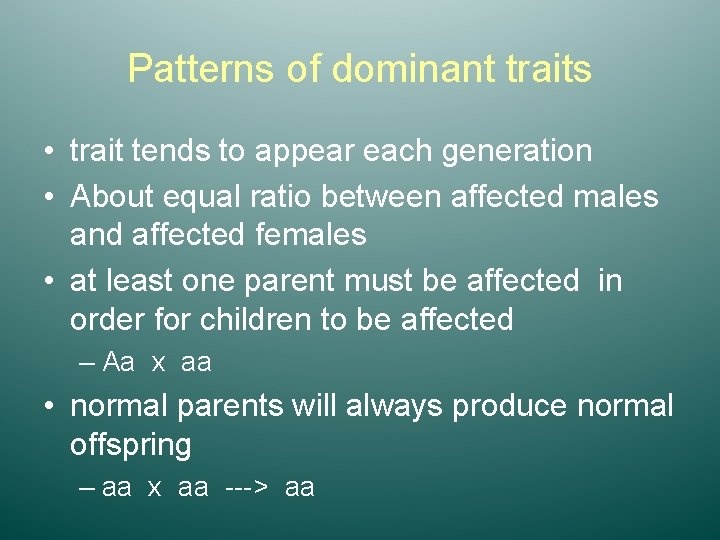 Patterns of dominant traits

• trait tends to appear each generation
• About equal ratio between affected males and affected females
• at least one parent must be affected in order for children to be affected
– Aa x aa
• normal parents will always produce normal offspring
– aa x aa ---> aa